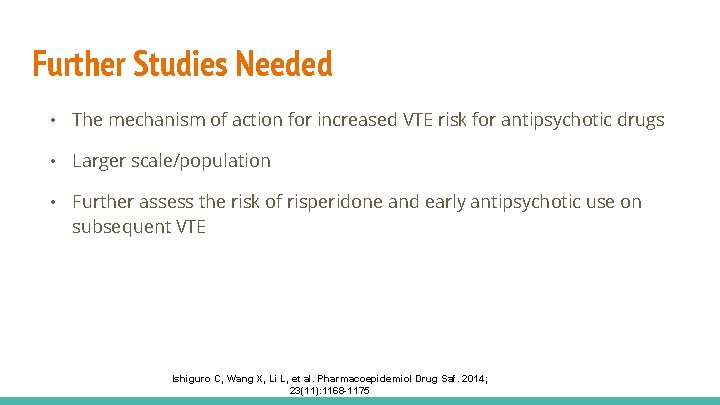 Further Studies Needed

• The mechanism of action for increased VTE risk for antipsychotic drugs

• Larger scale/population

• Further assess the risk of risperidone and early antipsychotic use on subsequent VTE

Ishiguro C, Wang X, Li L, et al. Pharmacoepidemiol Drug Saf. 2014; 23(11):1168-1175